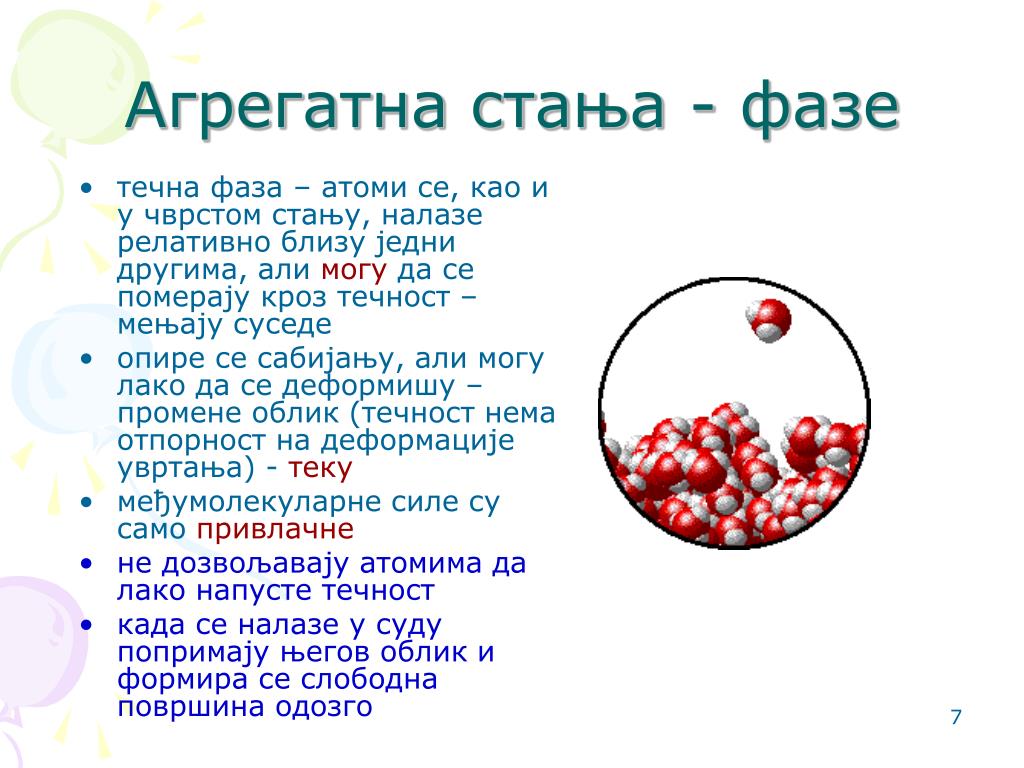 Агрегатна стања - фазе

• течна фаза – атоми се, као и у чврстом стању, налазе релативно близу једни другима, али могу да се померају кроз течност – мењају суседе
• опире се сабијању, али могу лако да се деформишу – промене облик (течност нема отпорност на деформације увртања) - теку
• међумолекуларне силе су само привлачне
• не дозвољавају атомима да лако напусте течност
• када се налазе у суду попримају његов облик и формира се слободна површина одозго

7